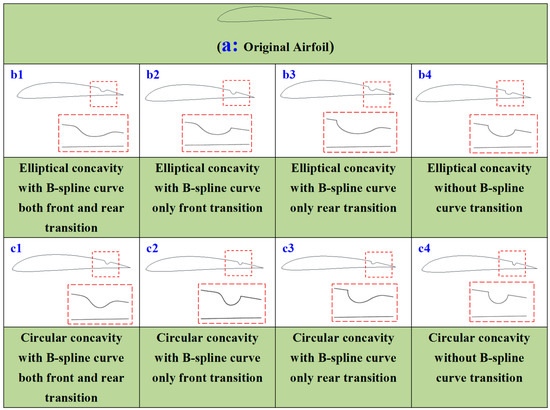 (a: Original Airfoil)

| b1 | b2 | b3 | b4 |
|---|---|---|---|
| Elliptical concavity with B-spline curve both front and rear transition | Elliptical concavity with B-spline curve only front transition | Elliptical concavity with B-spline curve only rear transition | Elliptical concavity without B-spline curve transition |
| c1 | c2 | c3 | c4 |
| Circular concavity with B-spline curve both front and rear transition | Circular concavity with B-spline curve only front transition | Circular concavity with B-spline curve only rear transition | Circular concavity without B-spline curve transition |